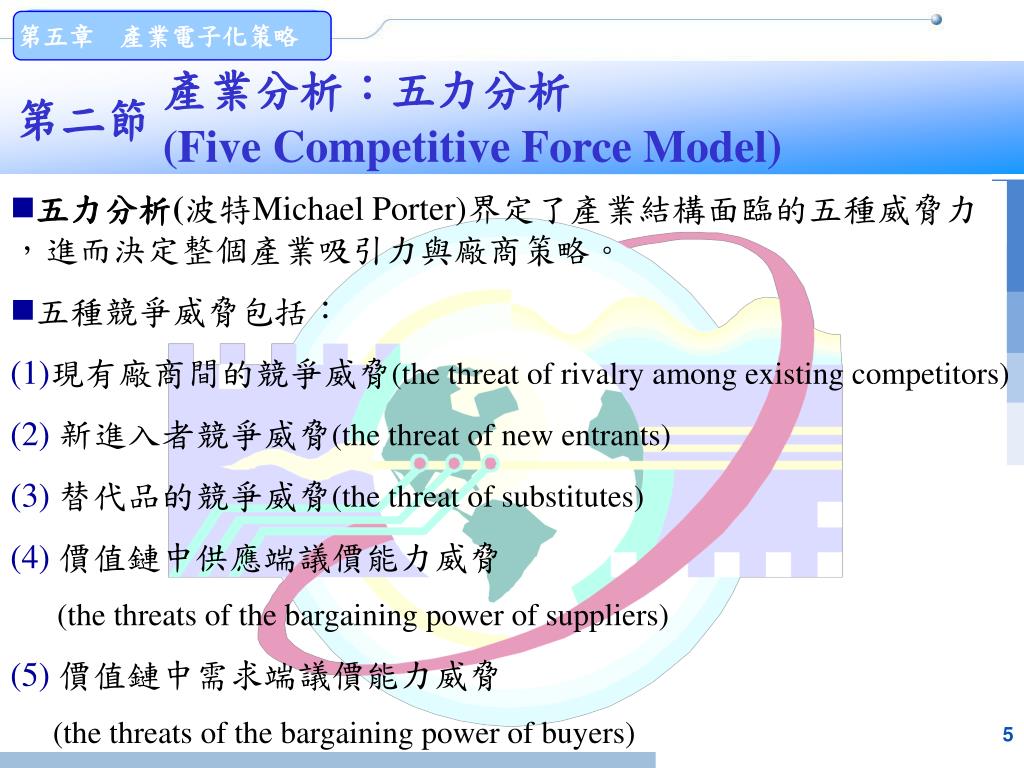 第五章　產業電子化策略

第二節 產業分析：五力分析 (Five Competitive Force Model)

■五力分析(波特Michael Porter)界定了產業結構面臨的五種威脅力，進而決定整個產業吸引力與廠商策略。

■五種競爭威脅包括：

(1)現有廠商間的競爭威脅(the threat of rivalry among existing competitors)

(2) 新進入者競爭威脅(the threat of new entrants)

(3) 替代品的競爭威脅(the threat of substitutes)

(4) 價值鏈中供應端議價能力威脅
(the threats of the bargaining power of suppliers)

(5) 價值鏈中需求端議價能力威脅
(the threats of the bargaining power of buyers)

5